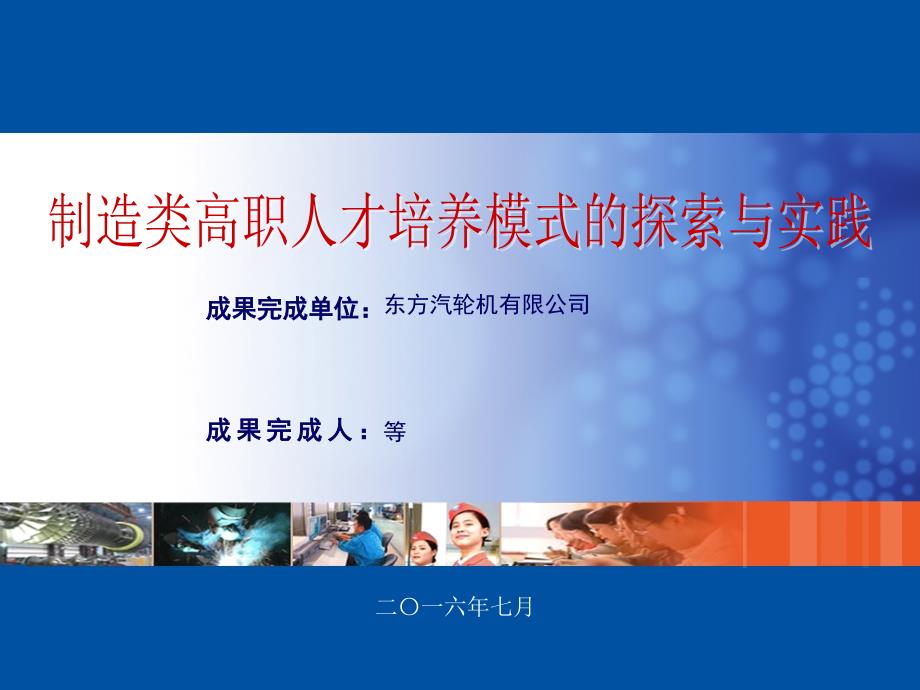 制造类高职人才培养模式的探索与实践

成果完成单位：东方汽轮机有限公司

成果完成人：等

二〇一六年七月